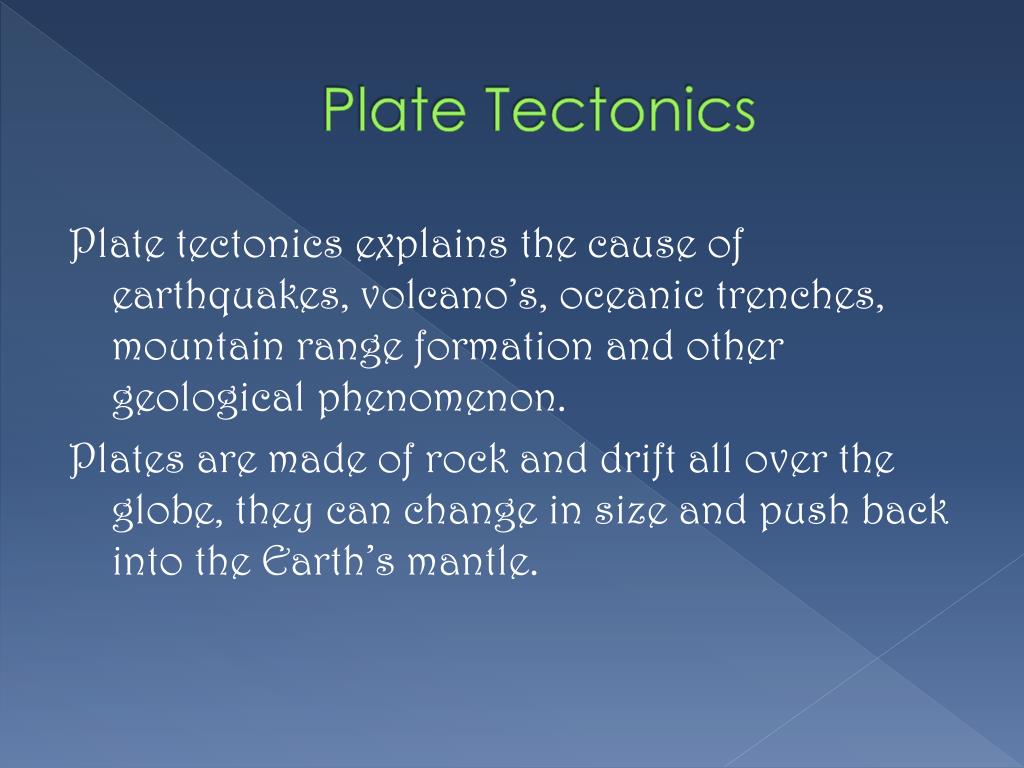 Plate Tectonics

Plate tectonics explains the cause of earthquakes, volcano’s, oceanic trenches, mountain range formation and other geological phenomenon.

Plates are made of rock and drift all over the globe, they can change in size and push back into the Earth’s mantle.